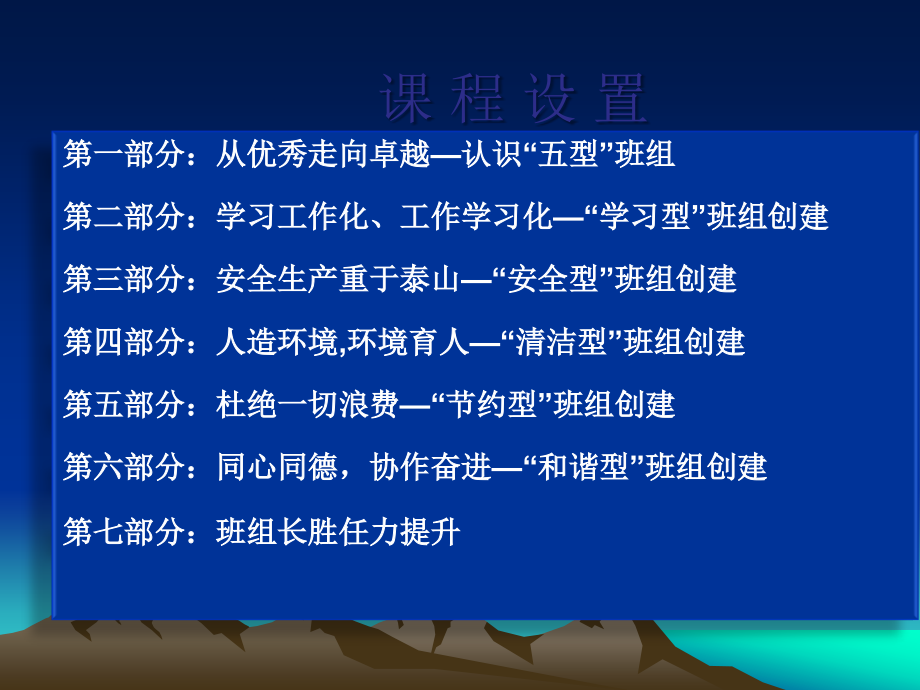 课 程 设 置

第一部分：从优秀走向卓越—认识“五型”班组

第二部分：学习工作化、工作学习化—“学习型”班组创建

第三部分：安全生产重于泰山—“安全型”班组创建

第四部分：人造环境,环境育人—“清洁型”班组创建

第五部分：杜绝一切浪费—“节约型”班组创建

第六部分：同心同德，协作奋进—“和谐型”班组创建

第七部分：班组长胜任力提升